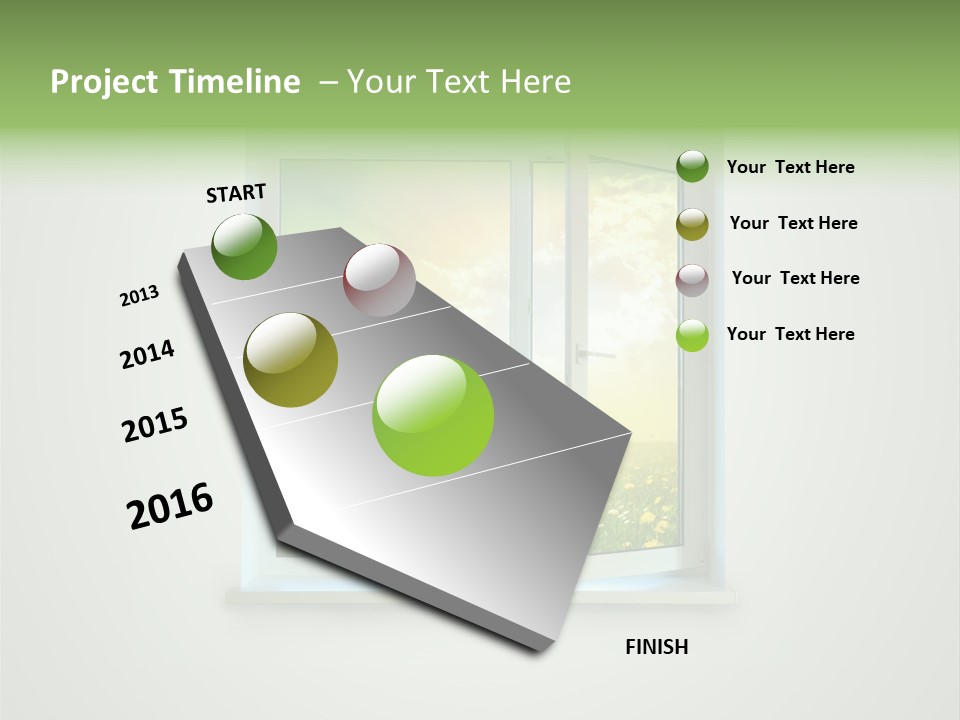 Project Timeline – Your Text Here

START

2013

2014

2015

2016

FINISH

Your Text Here

Your Text Here

Your Text Here

Your Text Here